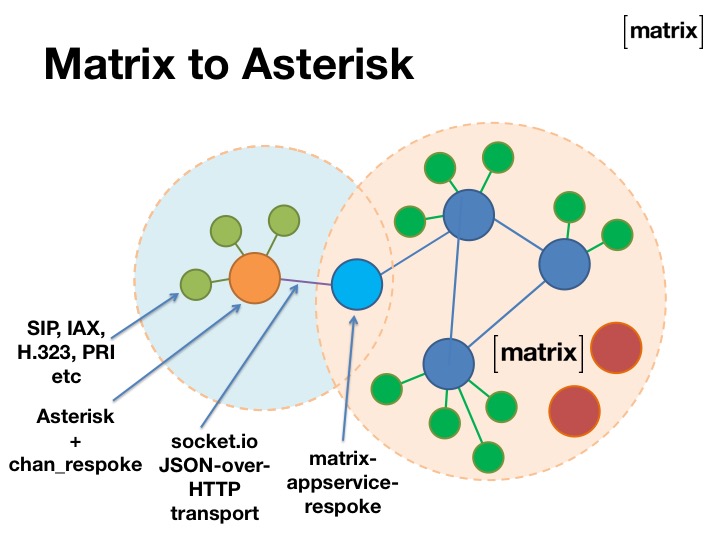 [matrix]

Matrix to Asterisk

SIP, IAX, H.323, PRI etc

Asterisk + chan_respoke

socket.io JSON-over-HTTP transport

matrix-appservice-respoke

[matrix]